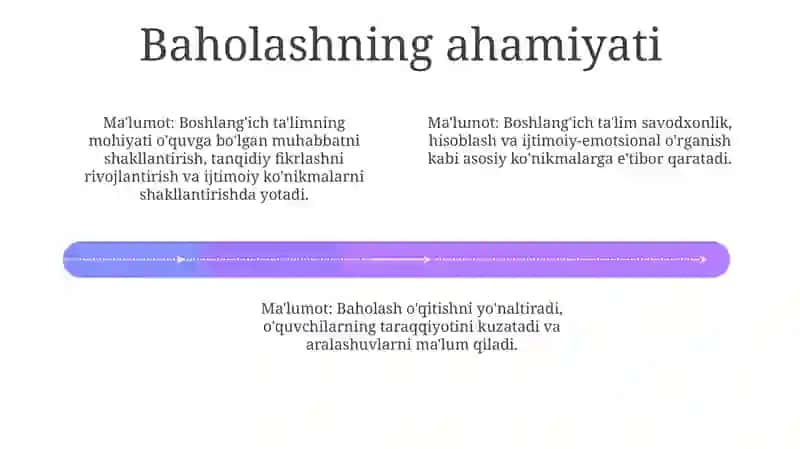 Baholashning ahamiyati

Ma'lumot: Boshlang'ich ta'limning mohiyati o'quvga bo'lgan muhabbatni shakllantirish, tanqidiy fikrlashni rivojlantirish va ijtimoiy ko'nikmalarni shakllantirishda yotadi.

Ma'lumot: Boshlang'ich ta'lim savodxonlik, hisoblash va ijtimoiy-emotsional o'rganish kabi asosiy ko'nikmalarga e'tibor qaratadi.

Ma'lumot: Baholash o'qitishni yo'naltiradi, o'quvchilarning taraqqiyotini kuzatadi va aralashuvlarni ma'lum qiladi.